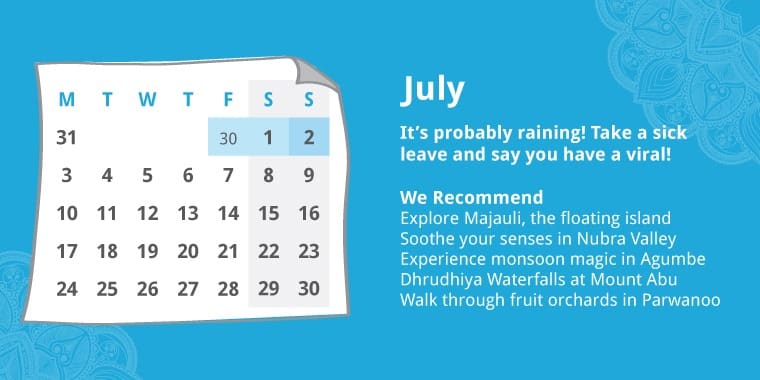 | M | T | W | T | F | S | S |
|---|---|---|---|---|---|---|
| 31 | | | | 30 | 1 | 2 |
| 3 | 4 | 5 | 6 | 7 | 8 | 9 |
| 10 | 11 | 12 | 13 | 14 | 15 | 16 |
| 17 | 18 | 19 | 20 | 21 | 22 | 23 |
| 24 | 25 | 26 | 27 | 28 | 29 | 30 |

July

It's probably raining! Take a sick leave and say you have a viral!

We Recommend
Explore Majauli, the floating island
Soothe your senses in Nubra Valley
Experience monsoon magic in Agumbe
Dhrudhiya Waterfalls at Mount Abu
Walk through fruit orchards in Parwanoo